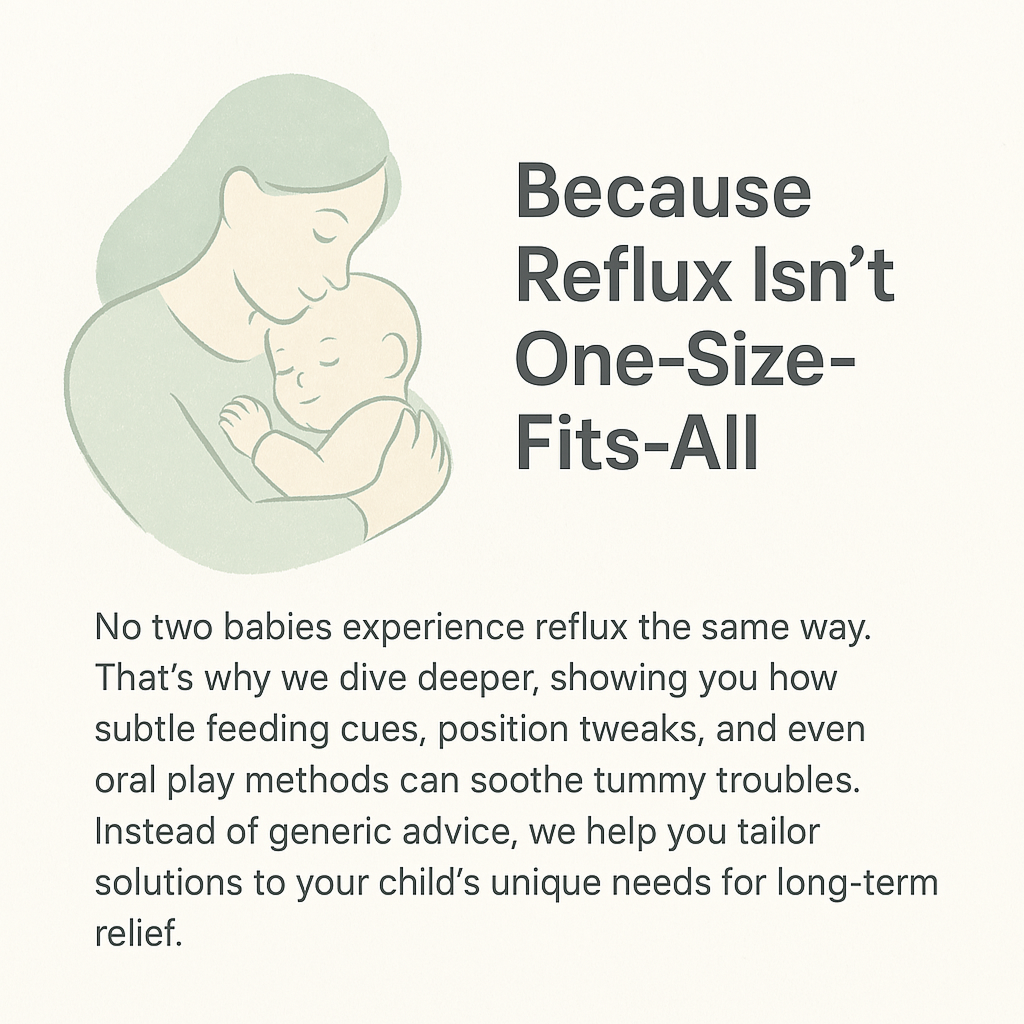 Because Reflux Isn’t One-Size-Fits-All

No two babies experience reflux the same way. That’s why we dive deeper, showing you how subtle feeding cues, position tweaks, and even oral play methods can soothe tummy troubles. Instead of generic advice, we help you tailor solutions to your child’s unique needs for long-term relief.